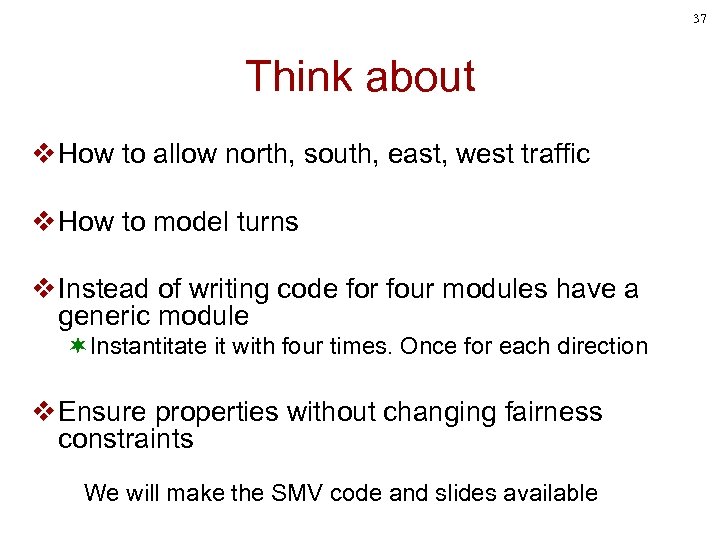 37

Think about

❖ How to allow north, south, east, west traffic

❖ How to model turns

❖ Instead of writing code for four modules have a generic module

✶ Instantitate it with four times. Once for each direction

❖ Ensure properties without changing fairness constraints

We will make the SMV code and slides available